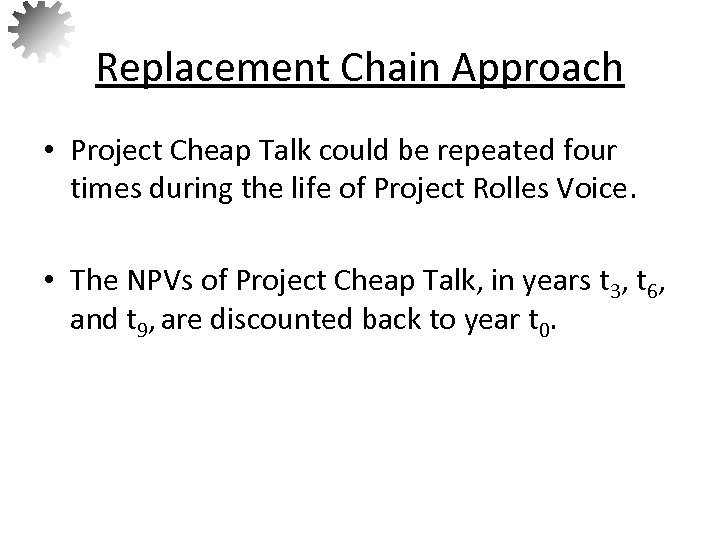 Replacement Chain Approach

• Project Cheap Talk could be repeated four times during the life of Project Rolles Voice.

• The NPVs of Project Cheap Talk, in years $t_3$, $t_6$, and $t_9$, are discounted back to year $t_0$.